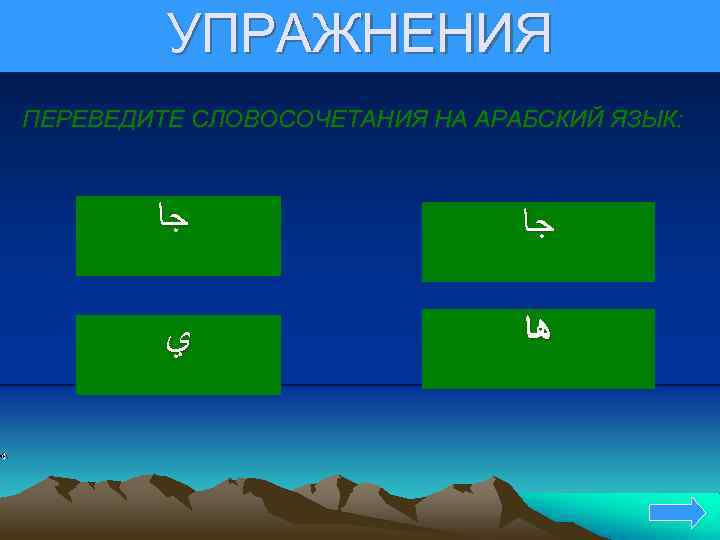 УПРАЖНЕНИЯ

ПЕРЕВЕДИТЕ СЛОВОСОЧЕТАНИЯ НА АРАБСКИЙ ЯЗЫК:

جا

جا

ي

ها